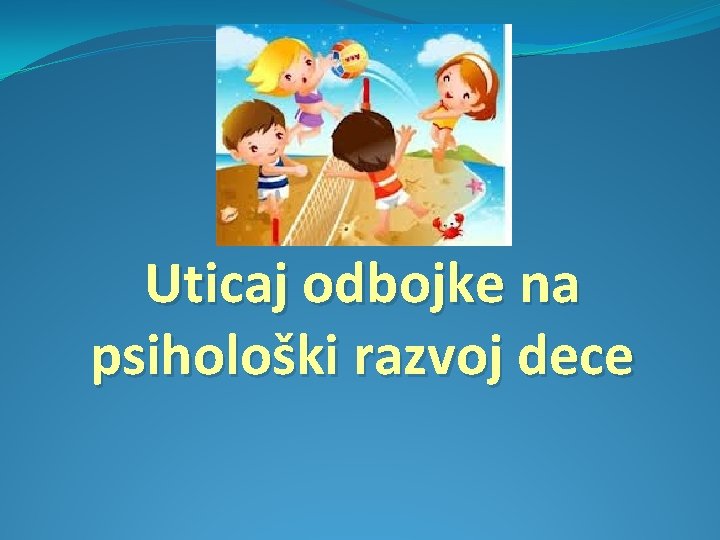 Uticaj odbojke na psihološki razvoj dece